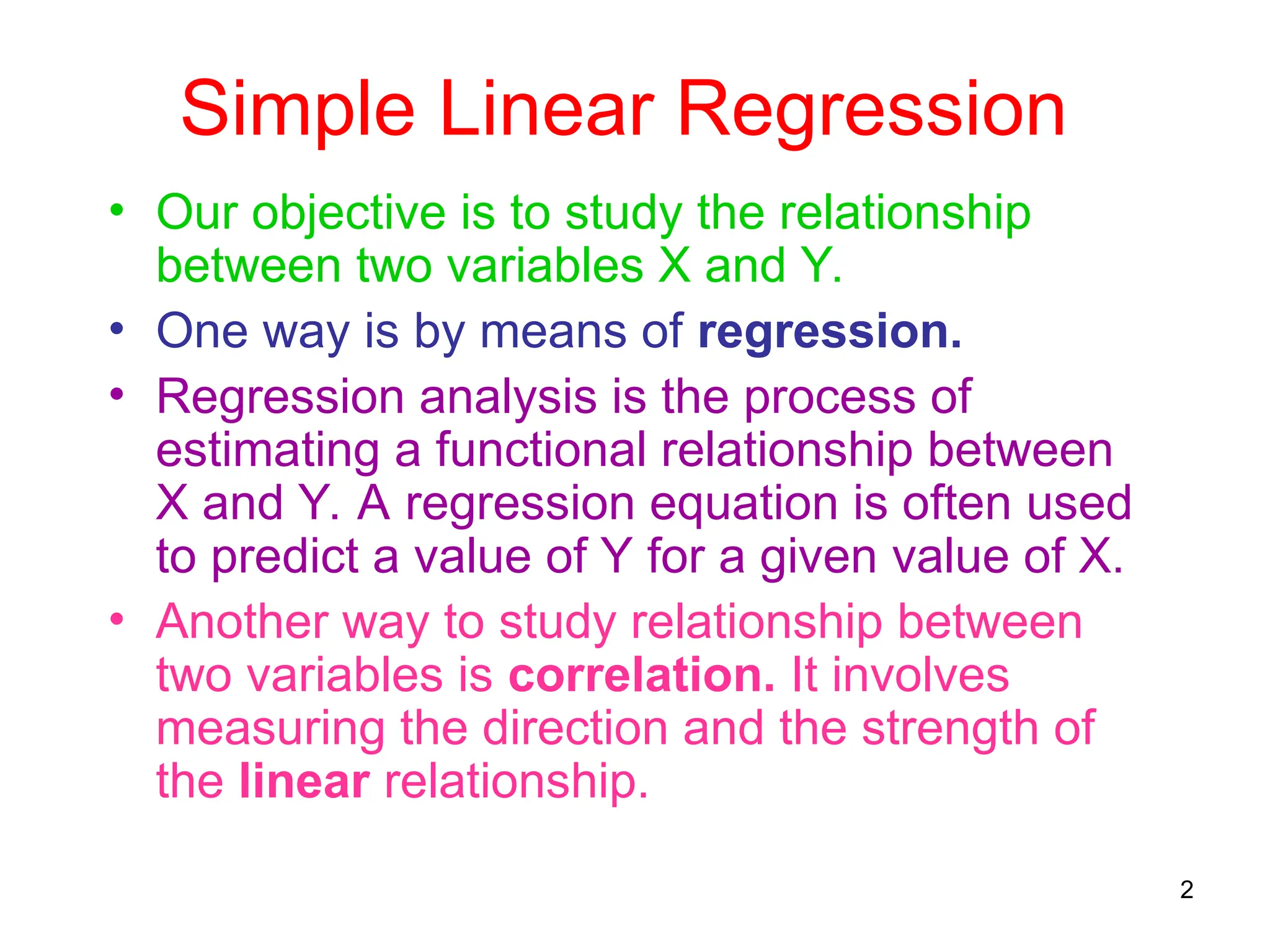 Simple Linear Regression

• Our objective is to study the relationship between two variables X and Y.

• One way is by means of regression.

• Regression analysis is the process of estimating a functional relationship between X and Y. A regression equation is often used to predict a value of Y for a given value of X.

• Another way to study relationship between two variables is correlation. It involves measuring the direction and the strength of the linear relationship.

2